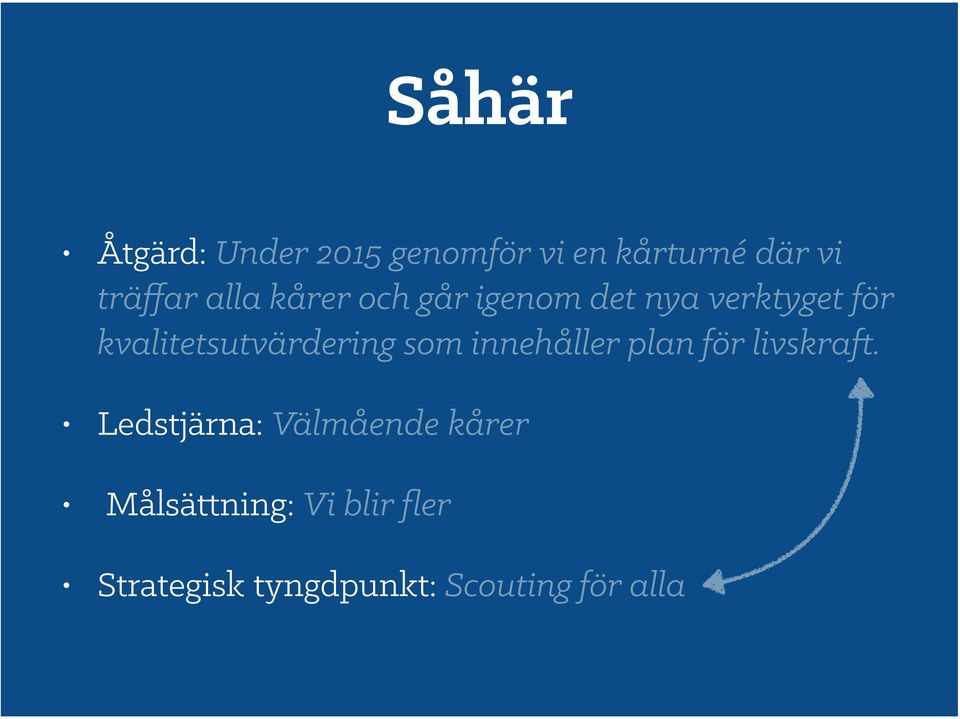 Såhär

• Åtgärd: Under 2015 genomför vi en kårturné där vi träffar alla kårer och går igenom det nya verktyget för kvalitetsutvärdering som innehåller plan för livskraft.

• Ledstjärna: Välmående kårer

• Målsättning: Vi blir fler

• Strategisk tyngdpunkt: Scouting för alla